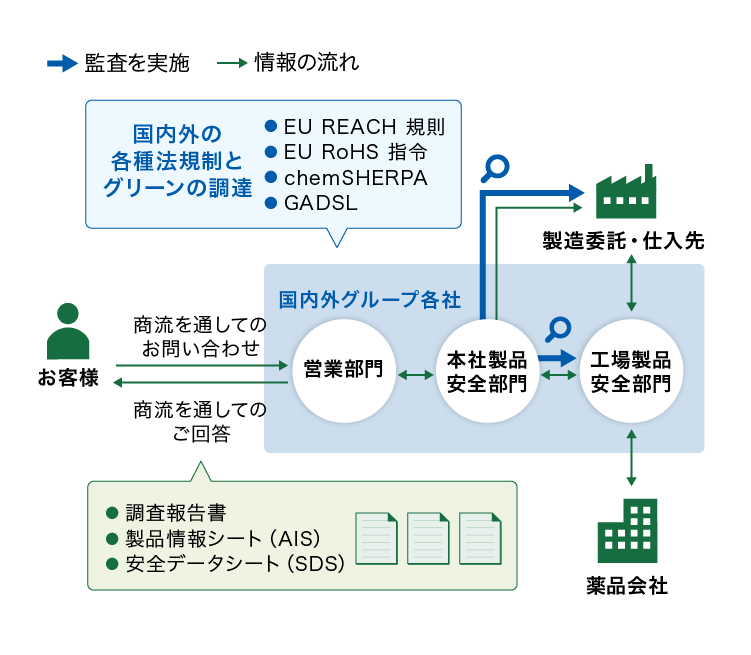 監査を実施　情報の流れ

国内外の各種法規制とグリーンの調達

● EU REACH 規則
● EU RoHS 指令
● chemSHERPA
● GADSL

製造委託・仕入先

国内外グループ各社

お客様

商流を通してのお問い合わせ

商流を通してのご回答

営業部門

本社製品安全部門

工場製品安全部門

● 調査報告書
● 製品情報シート (AIS)
● 安全データシート (SDS)

薬品会社